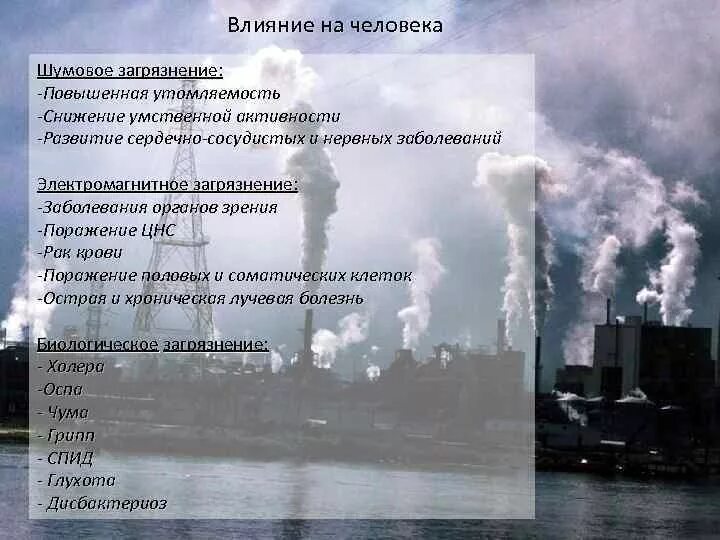 Влияние на человека

Шумовое загрязнение:
-Повышенная утомляемость
-Снижение умственной активности
-Развитие сердечно-сосудистых и нервных заболеваний

Электромагнитное загрязнение:
-Заболевания органов зрения
-Поражение ЦНС
-Рак крови
-Поражение половых и соматических клеток
-Острая и хроническая лучевая болезнь

Биологическое загрязнение:
- Холера
-Оспа
- Чума
- Грипп
- СПИД
- Глухота
- Дисбактериоз